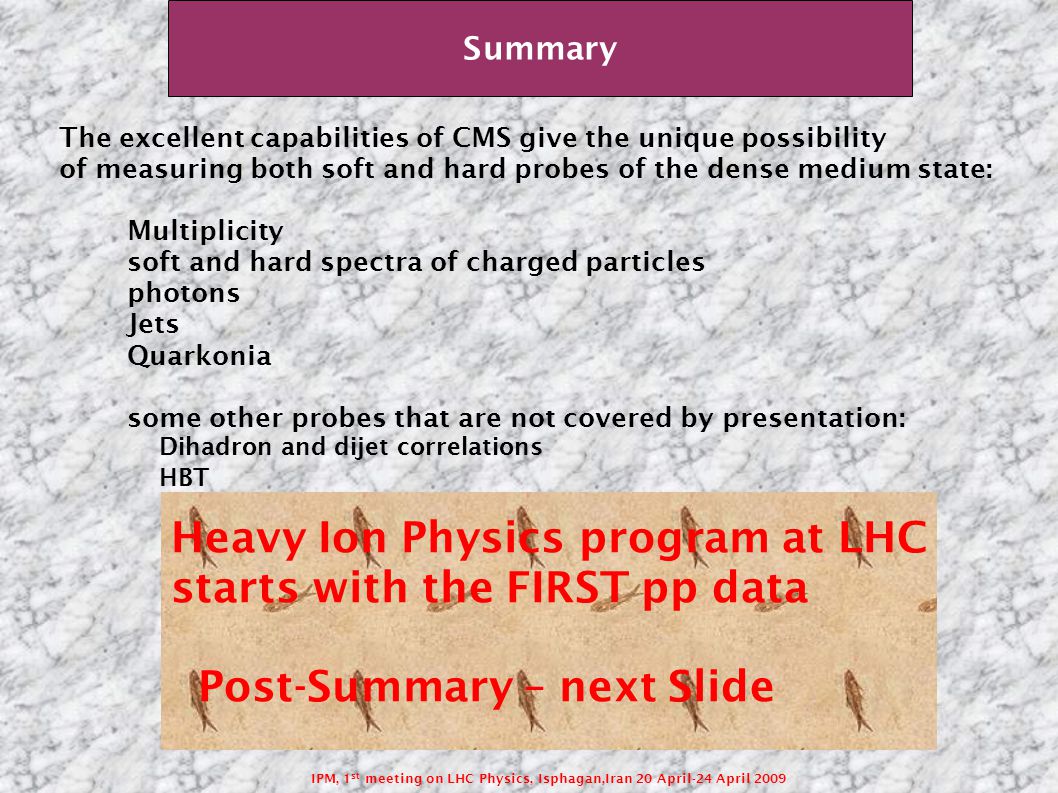 Summary

The excellent capabilities of CMS give the unique possibility of measuring both soft and hard probes of the dense medium state:

Multiplicity
soft and hard spectra of charged particles
photons
Jets
Quarkonia

some other probes that are not covered by presentation:
Dihadron and dijet correlations
HBT

Heavy Ion Physics program at LHC starts with the FIRST pp data

Post-Summary – next Slide

IPM, 1$^{st}$ meeting on LHC Physics, Isphagan,Iran 20 April-24 April 2009